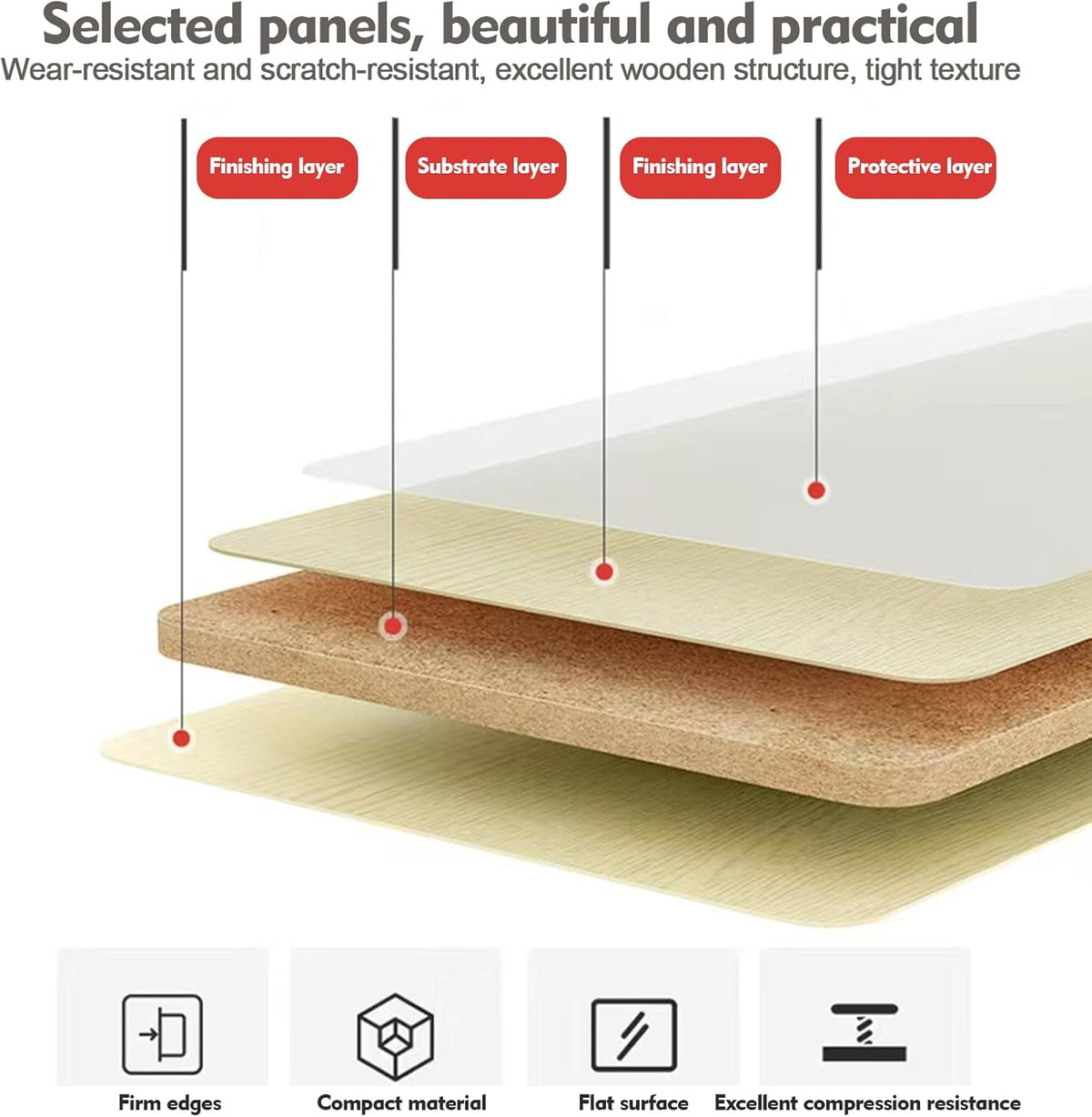 Selected panels, beautiful and practical
Wear-resistant and scratch-resistant, excellent wooden structure, tight texture

Finishing layer
Substrate layer
Finishing layer
Protective layer

Firm edges
Compact material
Flat surface
Excellent compression resistance